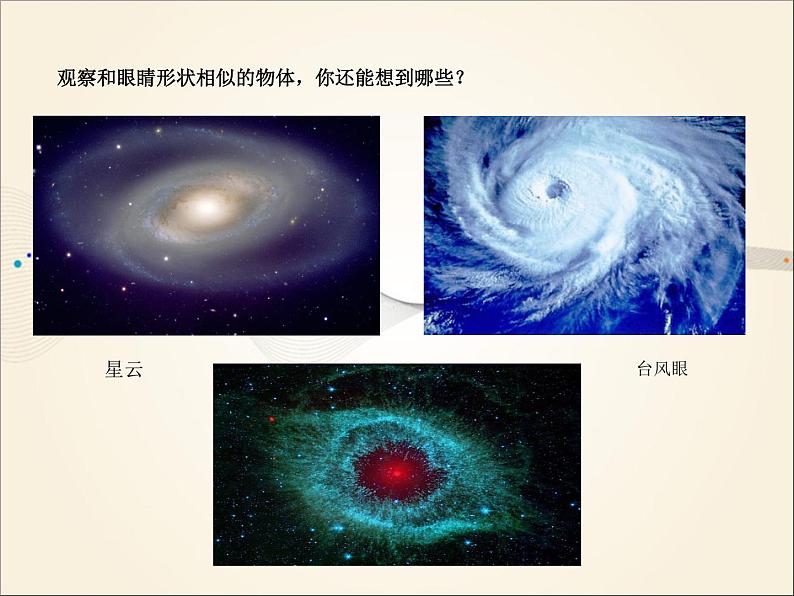 观察和眼睛形状相似的物体，你还能想到哪些？

星云

台风眼